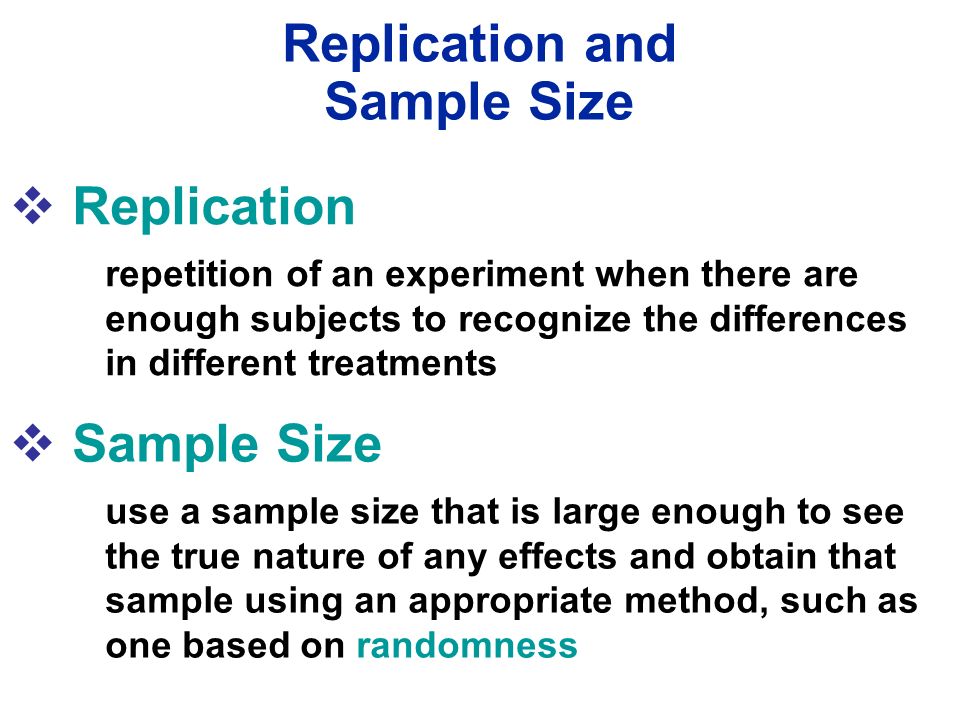 Replication and
Sample Size

❖ Replication

repetition of an experiment when there are enough subjects to recognize the differences in different treatments

❖ Sample Size

use a sample size that is large enough to see the true nature of any effects and obtain that sample using an appropriate method, such as one based on randomness